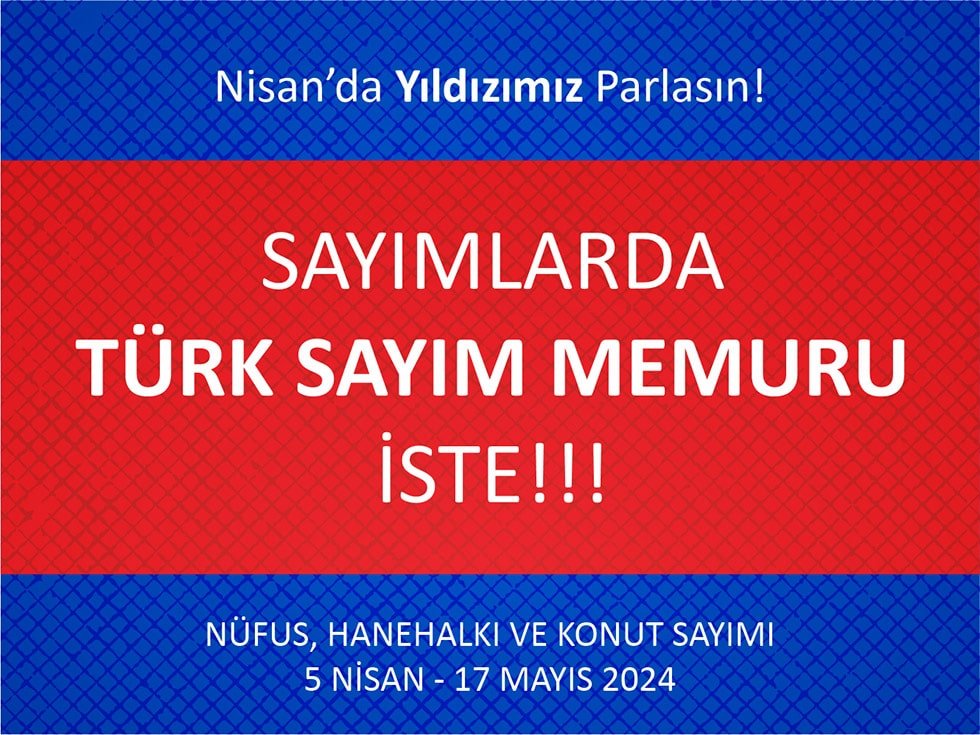 Nisan'da Yıldızımız Parlasın!

SAYIMLARDA
TÜRK SAYIM MEMURU
İSTE!!!

NÜFUS, HANEHALKI VE KONUT SAYIMI
5 NİSAN - 17 MAYIS 2024